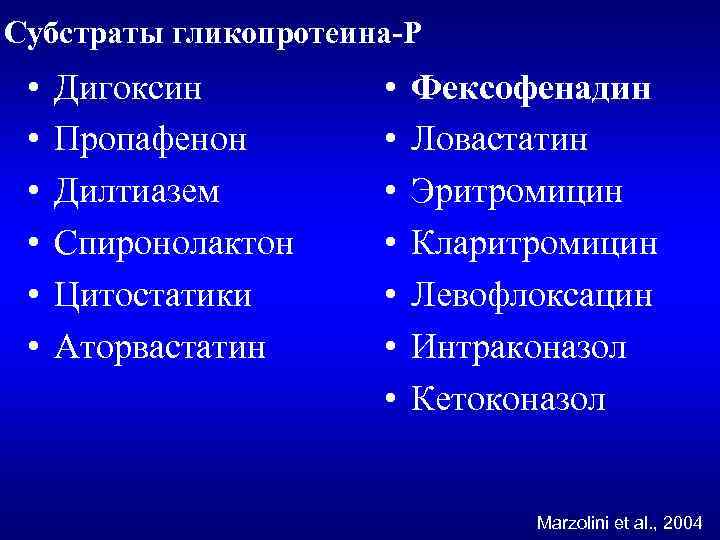 Субстраты гликопротеина-Р

• Дигоксин
• Пропафенон
• Дилтиазем
• Спиронолактон
• Цитостатики
• Аторвастатин

• Фексофенадин
• Ловастатин
• Эритромицин
• Кларитромицин
• Левофлоксацин
• Интраконазол
• Кетоконазол

Marzolini et al., 2004